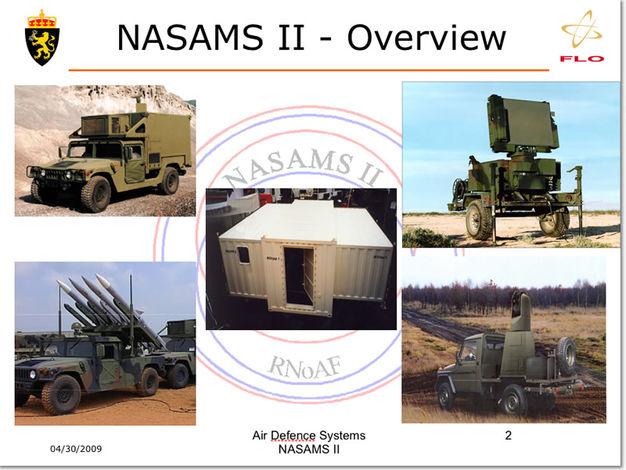 NASAMS II - Overview

FLO

NASAMS II

RNoAF

04/30/2009

Air Defence Systems
NASAMS II

2